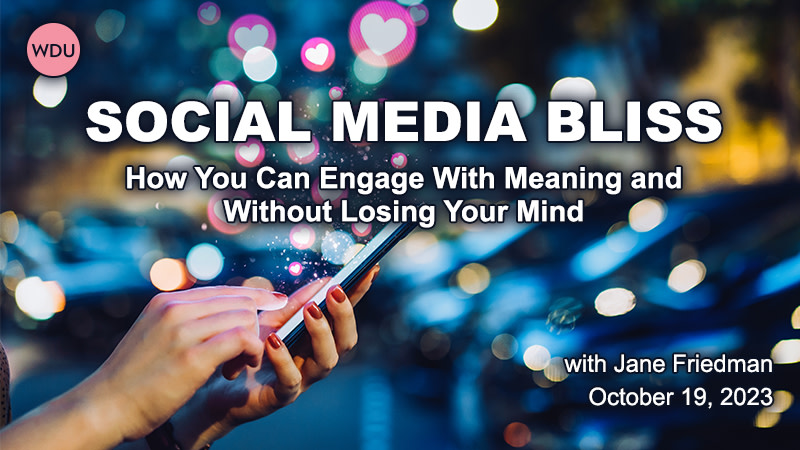 WDU

SOCIAL MEDIA BLISS

How You Can Engage With Meaning and Without Losing Your Mind

with Jane Friedman
October 19, 2023